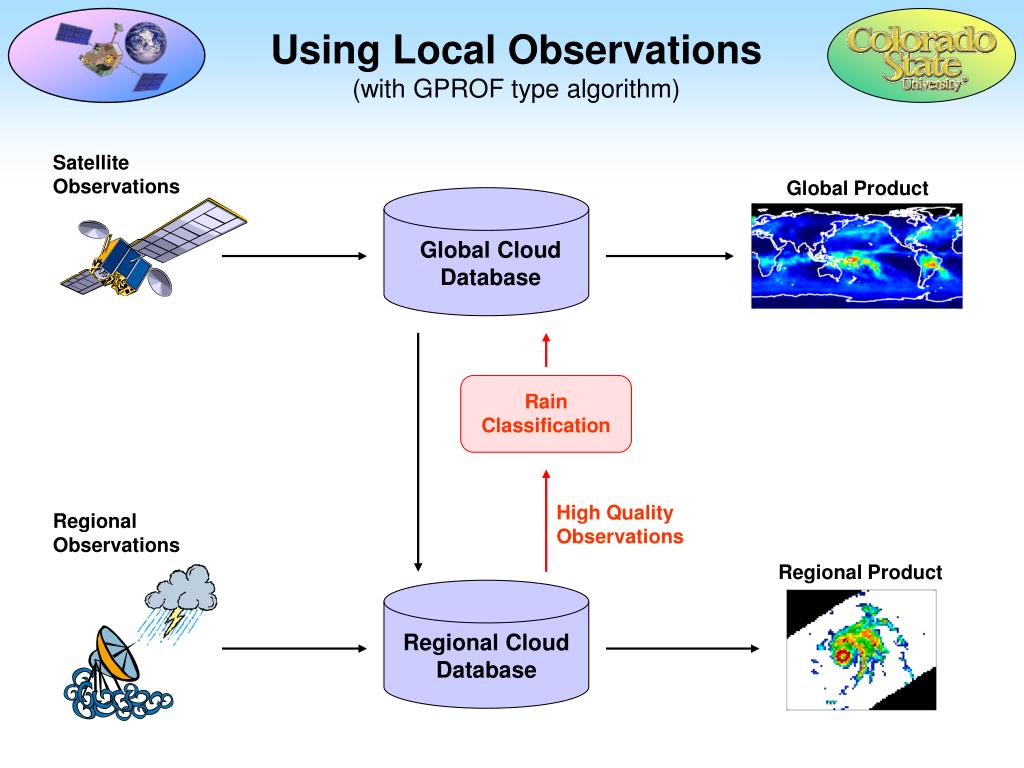 Using Local Observations
(with GPROF type algorithm)

Colorado State University

Satellite Observations

Global Cloud Database

Global Product

Rain Classification

High Quality Observations

Regional Observations

Regional Cloud Database

Regional Product